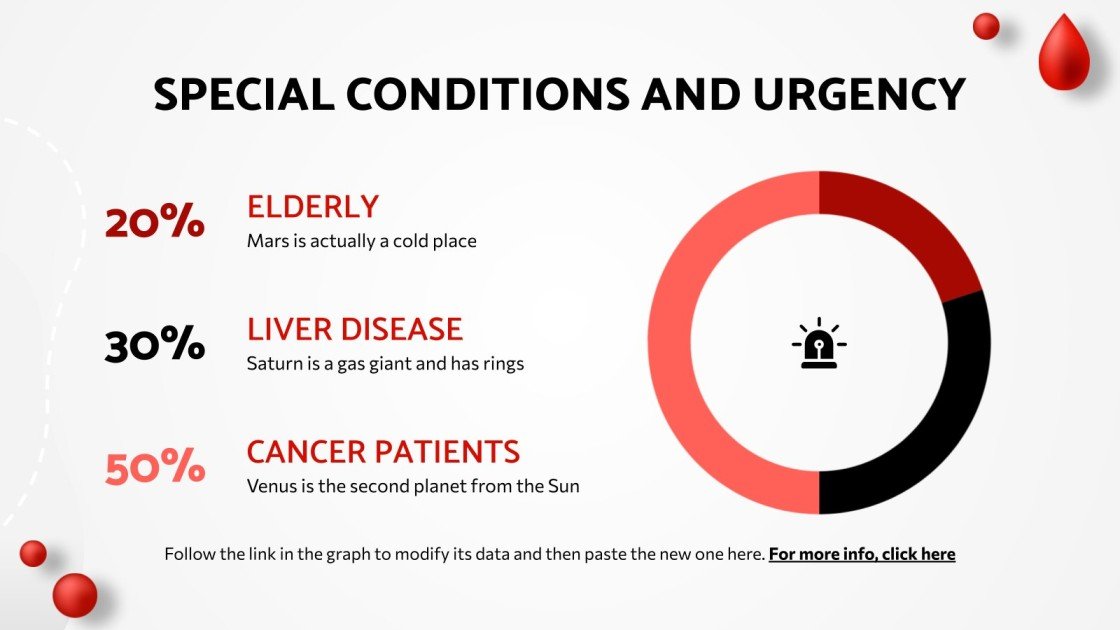 SPECIAL CONDITIONS AND URGENCY

20%
ELDERLY
Mars is actually a cold place

30%
LIVER DISEASE
Saturn is a gas giant and has rings

50%
CANCER PATIENTS
Venus is the second planet from the Sun

Follow the link in the graph to modify its data and then paste the new one here. For more info, click here